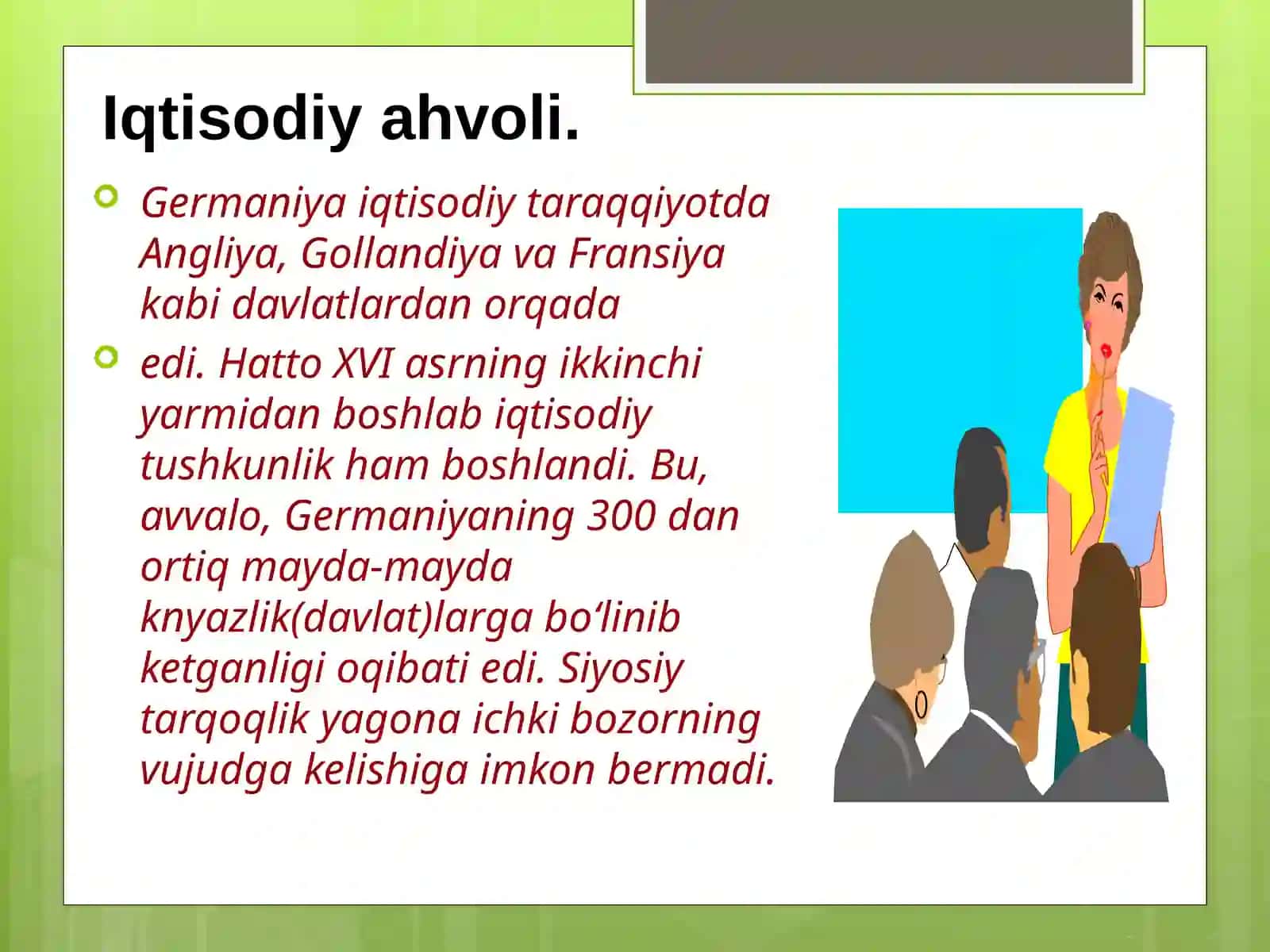 Iqtisodiy ahvoli.

Germaniya iqtisodiy taraqqiyotda Angliya, Gollandiya va Fransiya kabi davlatlardan orqada

edi. Hatto XVI asrning ikkinchi yarmidan boshlab iqtisodiy tushkunlik ham boshlandi. Bu, avvalo, Germaniyaning 300 dan ortiq mayda-mayda knyazlik(davlat)larga bo‘linib ketganligi oqibati edi. Siyosiy tarqoqlik yagona ichki bozorning vujudga kelishiga imkon bermadi.